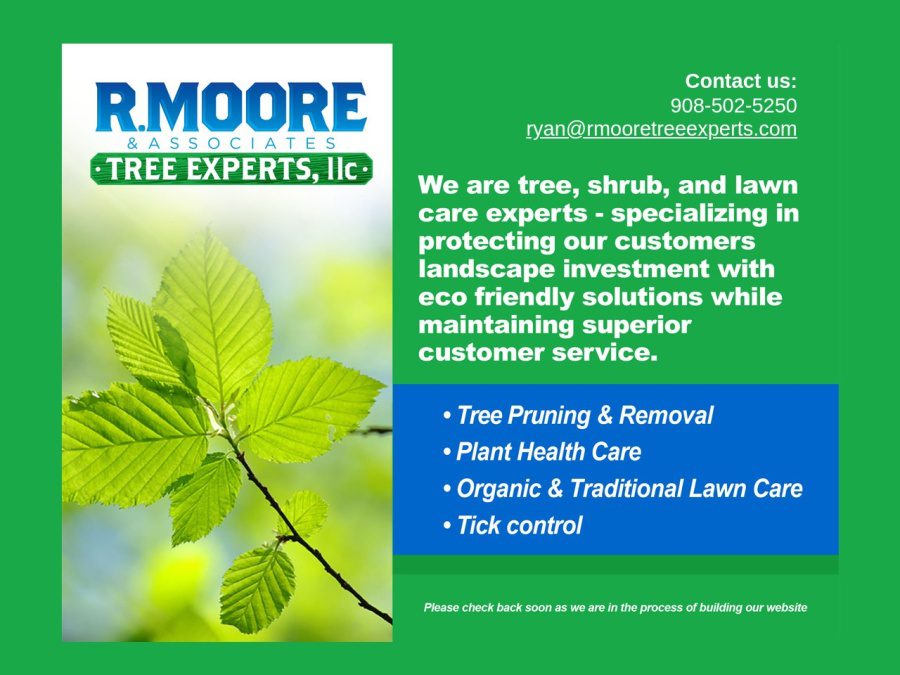 R.MOORE
& ASSOCIATES
·TREE EXPERTS, llc·

Contact us:
908-502-5250
ryan@rmooretreeexperts.com

We are tree, shrub, and lawn care experts - specializing in protecting our customers landscape investment with eco friendly solutions while maintaining superior customer service.

• Tree Pruning & Removal
• Plant Health Care
• Organic & Traditional Lawn Care
• Tick control

Please check back soon as we are in the process of building our website